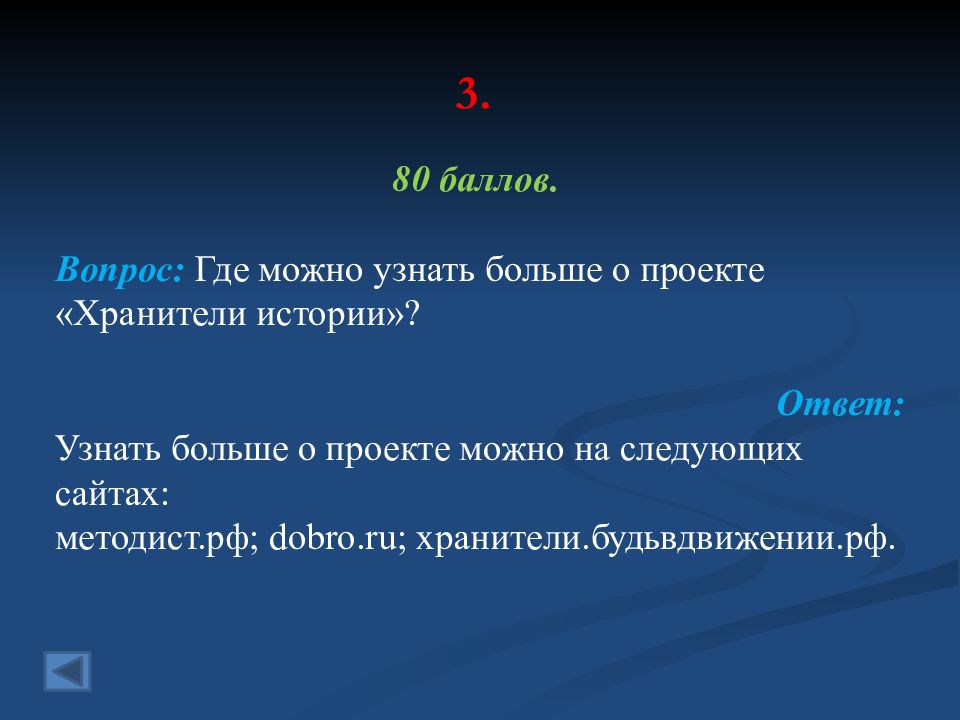 3.

80 баллов.

Вопрос: Где можно узнать больше о проекте «Хранители истории»?

Ответ:
Узнать больше о проекте можно на следующих сайтах:
методист.рф; dobro.ru; хранители.будьвдвижении.рф.